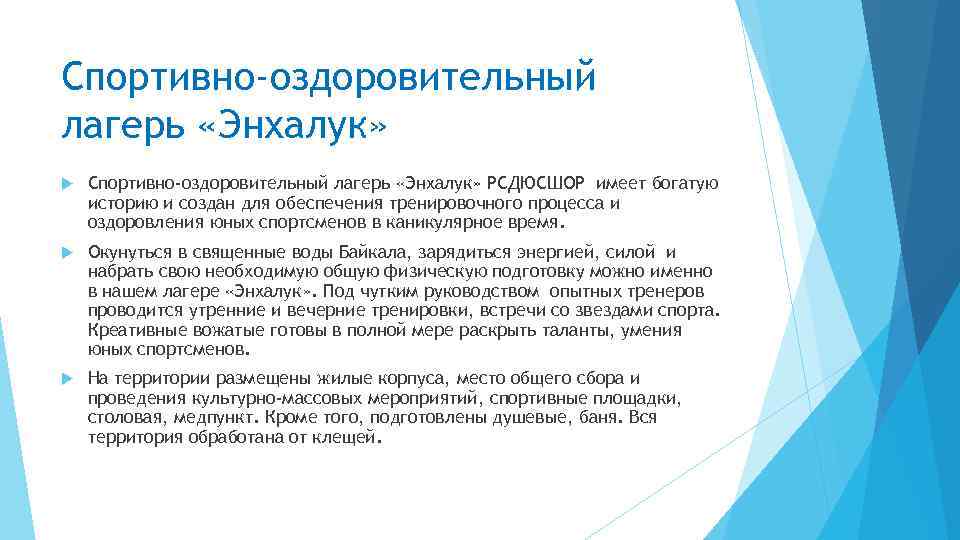 Спортивно-оздоровительный лагерь «Энхалук»

Спортивно-оздоровительный лагерь «Энхалук» РСДЮСШОР имеет богатую историю и создан для обеспечения тренировочного процесса и оздоровления юных спортсменов в каникулярное время.

Окунуться в священные воды Байкала, зарядиться энергией, силой и набрать свою необходимую общую физическую подготовку можно именно в нашем лагере «Энхалук». Под чутким руководством опытных тренеров проводится утренние и вечерние тренировки, встречи со звездами спорта. Креативные вожатые готовы в полной мере раскрыть таланты, умения юных спортсменов.

На территории размещены жилые корпуса, место общего сбора и проведения культурно-массовых мероприятий, спортивные площадки, столовая, медпункт. Кроме того, подготовлены душевые, баня. Вся территория обработана от клещей.